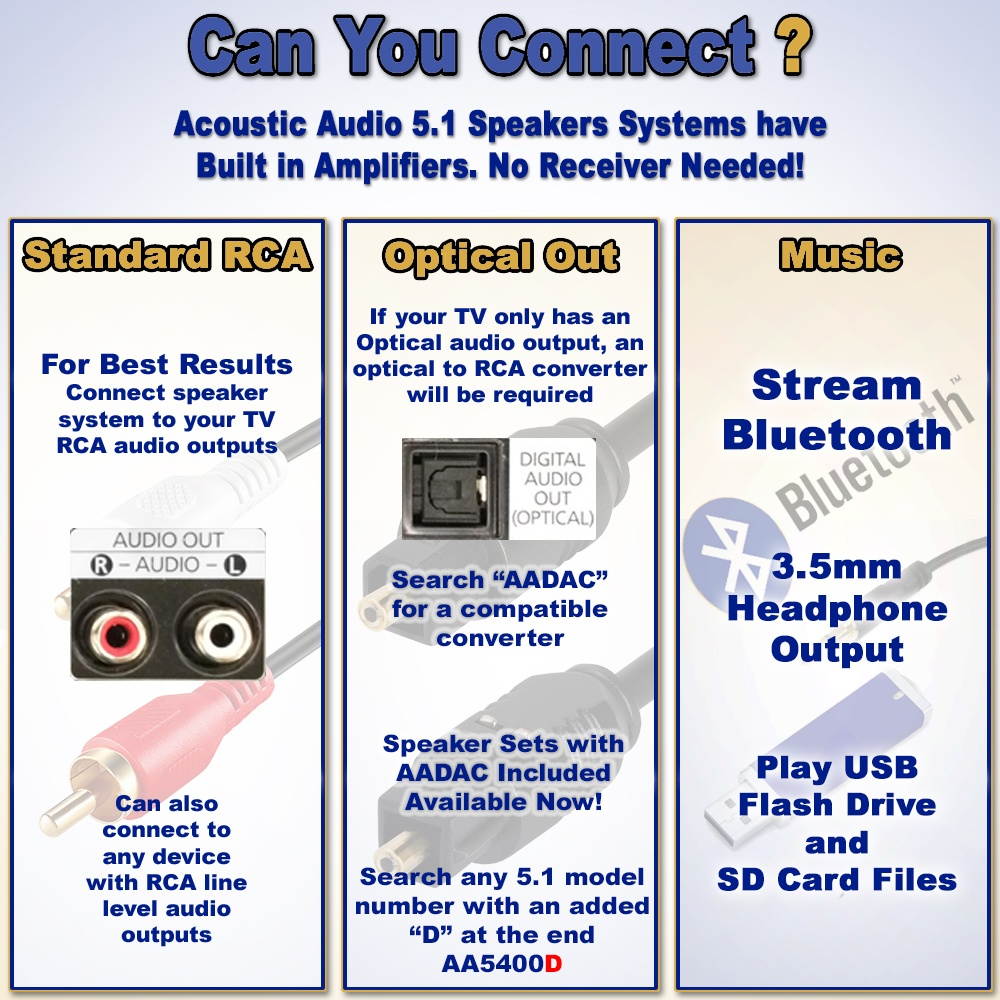 Can You Connect ?

Acoustic Audio 5.1 Speakers Systems have Built in Amplifiers. No Receiver Needed!

Standard RCA

For Best Results
Connect speaker system to your TV RCA audio outputs

AUDIO OUT
R – AUDIO – L

Can also connect to any device with RCA line level audio outputs

Optical Out

If your TV only has an Optical audio output, an optical to RCA converter will be required

DIGITAL AUDIO OUT (OPTICAL)

Search “AADAC” for a compatible converter

Speaker Sets with AADAC Included Available Now!

Search any 5.1 model number with an added “D” at the end
AA5400D

Music

Stream Bluetooth

Bluetooth™

3.5mm Headphone Output

Play USB Flash Drive and SD Card Files